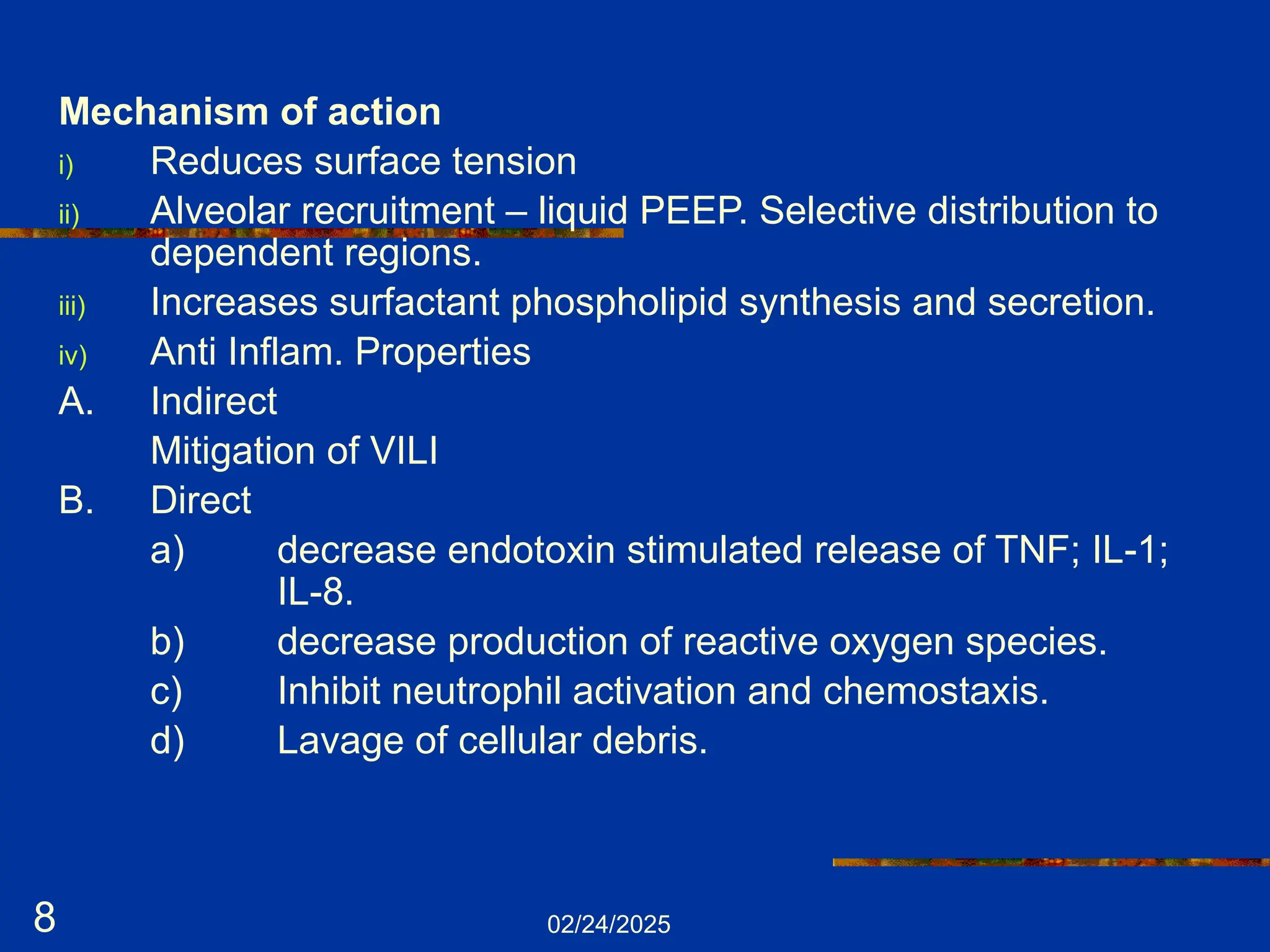 Mechanism of action

i) Reduces surface tension

ii) Alveolar recruitment – liquid PEEP. Selective distribution to dependent regions.

iii) Increases surfactant phospholipid synthesis and secretion.

iv) Anti Inflam. Properties

A. Indirect

Mitigation of VILI

B. Direct

a) decrease endotoxin stimulated release of TNF; IL-1; IL-8.

b) decrease production of reactive oxygen species.

c) Inhibit neutrophil activation and chemostaxis.

d) Lavage of cellular debris.

8

02/24/2025